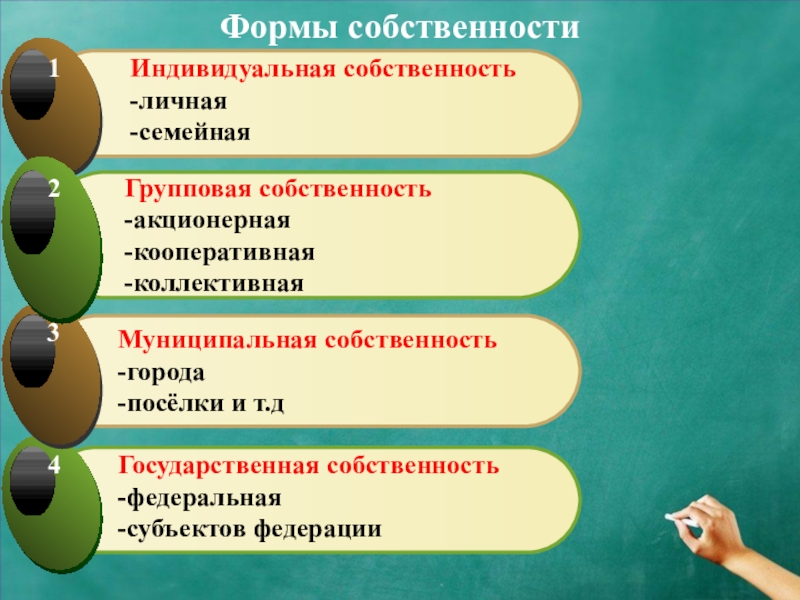 Формы собственности

1
Индивидуальная собственность
-личная
-семейная

2
Групповая собственность
-акционерная
-кооперативная
-коллективная

3
Муниципальная собственность
-города
-посёлки и т.д

4
Государственная собственность
-федеральная
-субъектов федерации